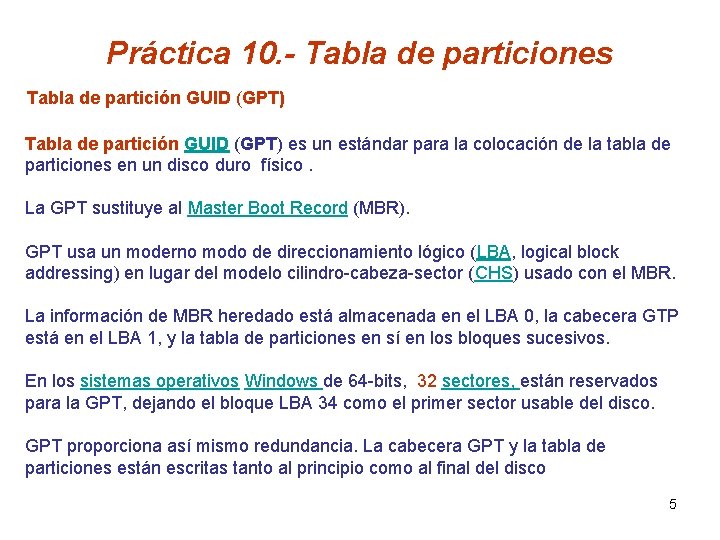 Práctica 10.- Tabla de particiones

Tabla de partición GUID (GPT)

Tabla de partición GUID (GPT) es un estándar para la colocación de la tabla de particiones en un disco duro físico .

La GPT sustituye al Master Boot Record (MBR).

GPT usa un moderno modo de direccionamiento lógico (LBA, logical block addressing) en lugar del modelo cilindro-cabeza-sector (CHS) usado con el MBR.

La información de MBR heredado está almacenada en el LBA 0, la cabecera GTP está en el LBA 1, y la tabla de particiones en sí en los bloques sucesivos.

En los sistemas operativos Windows de 64-bits, 32 sectores, están reservados para la GPT, dejando el bloque LBA 34 como el primer sector usable del disco.

GPT proporciona así mismo redundancia. La cabecera GPT y la tabla de particiones están escritas tanto al principio como al final del disco

5